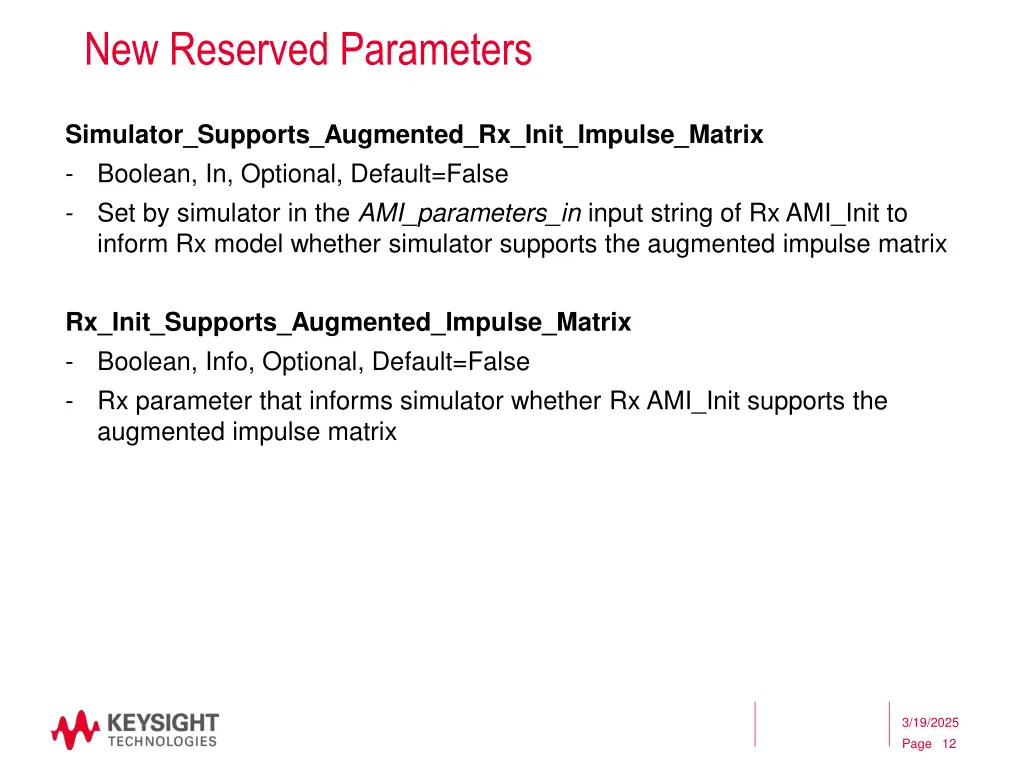 New Reserved Parameters

Simulator_Supports_Augmented_Rx_Init_Impulse_Matrix
- Boolean, In, Optional, Default=False
- Set by simulator in the AMI_parameters_in input string of Rx AMI_Init to inform Rx model whether simulator supports the augmented impulse matrix

Rx_Init_Supports_Augmented_Impulse_Matrix
- Boolean, Info, Optional, Default=False
- Rx parameter that informs simulator whether Rx AMI_Init supports the augmented impulse matrix

KEYSIGHT TECHNOLOGIES

3/19/2025
Page 12